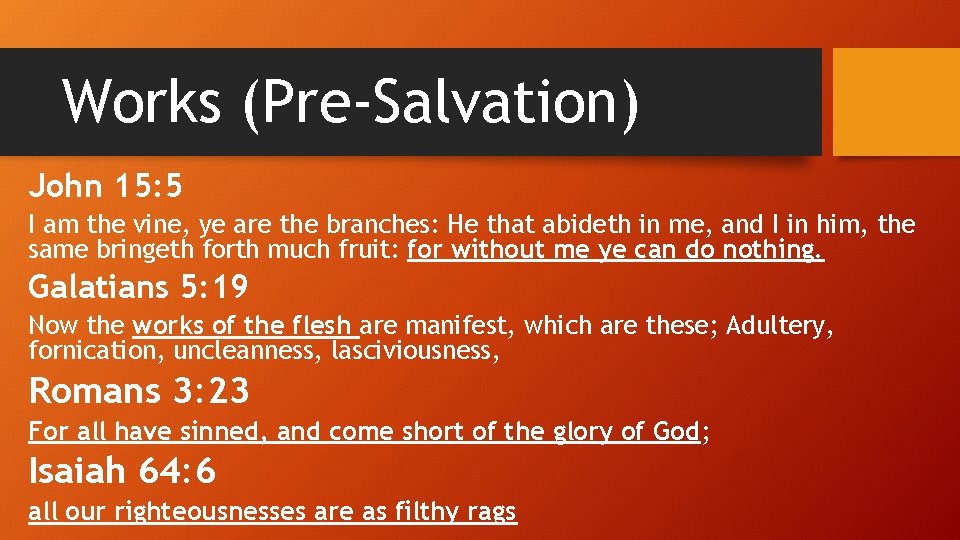 Works (Pre-Salvation)

John 15:5

I am the vine, ye are the branches: He that abideth in me, and I in him, the same bringeth forth much fruit: for without me ye can do nothing.

Galatians 5:19

Now the works of the flesh are manifest, which are these; Adultery, fornication, uncleanness, lasciviousness,

Romans 3:23

For all have sinned, and come short of the glory of God;

Isaiah 64:6

all our righteousnesses are as filthy rags